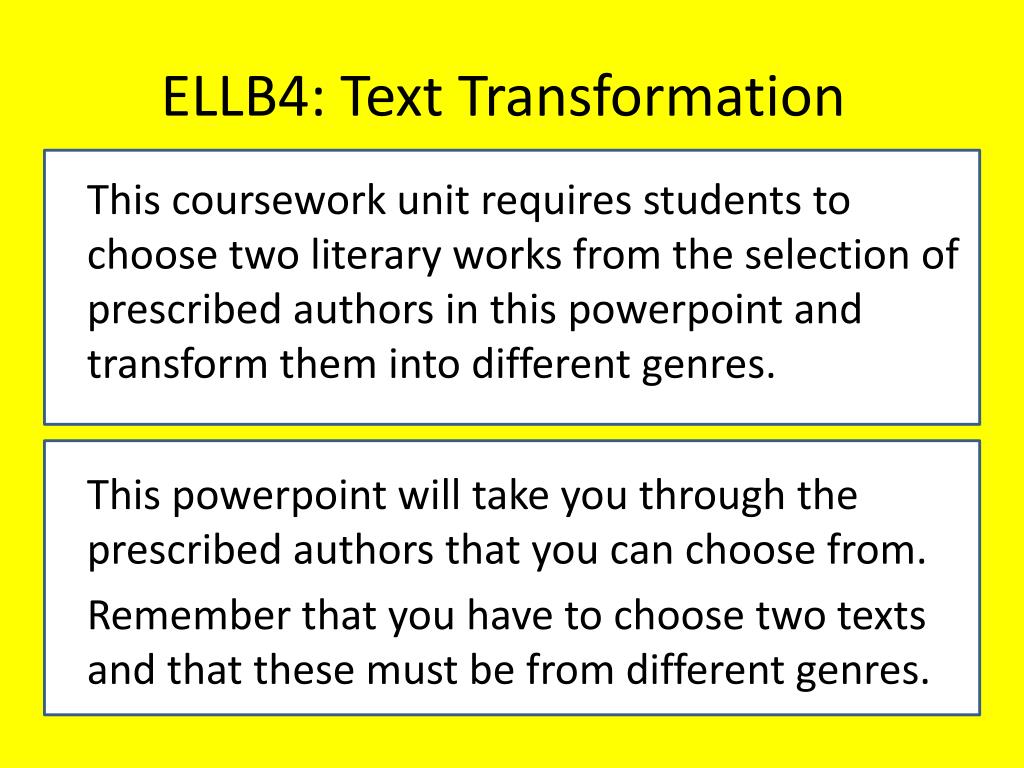 ELLB4: Text Transformation

This coursework unit requires students to choose two literary works from the selection of prescribed authors in this powerpoint and transform them into different genres.

This powerpoint will take you through the prescribed authors that you can choose from.

Remember that you have to choose two texts and that these must be from different genres.